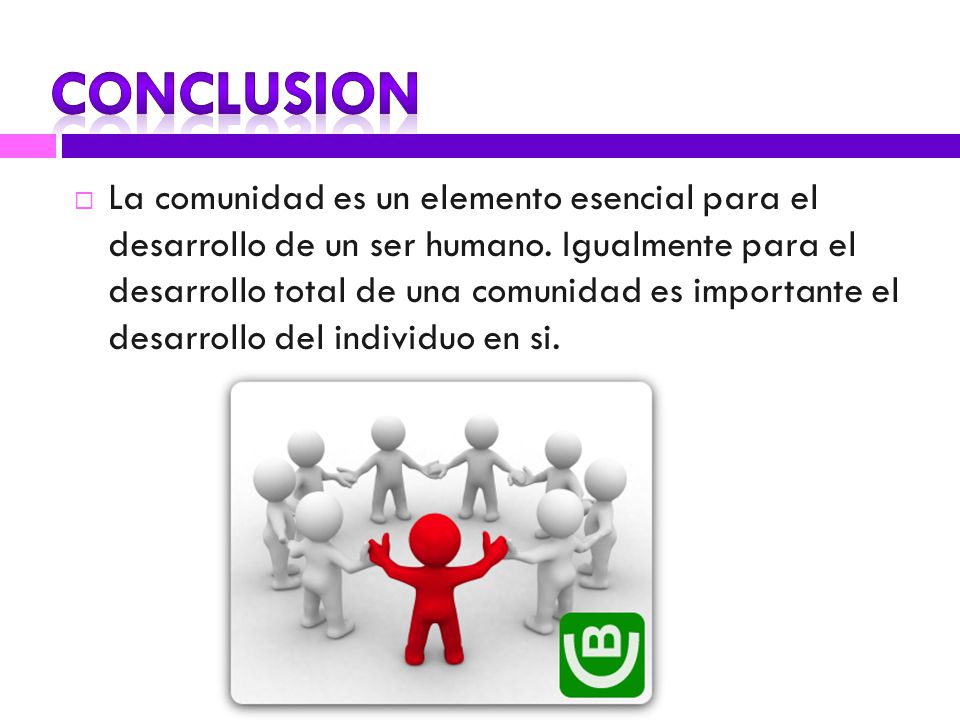 CONCLUSION

La comunidad es un elemento esencial para el desarrollo de un ser humano. Igualmente para el desarrollo total de una comunidad es importante el desarrollo del individuo en si.

B